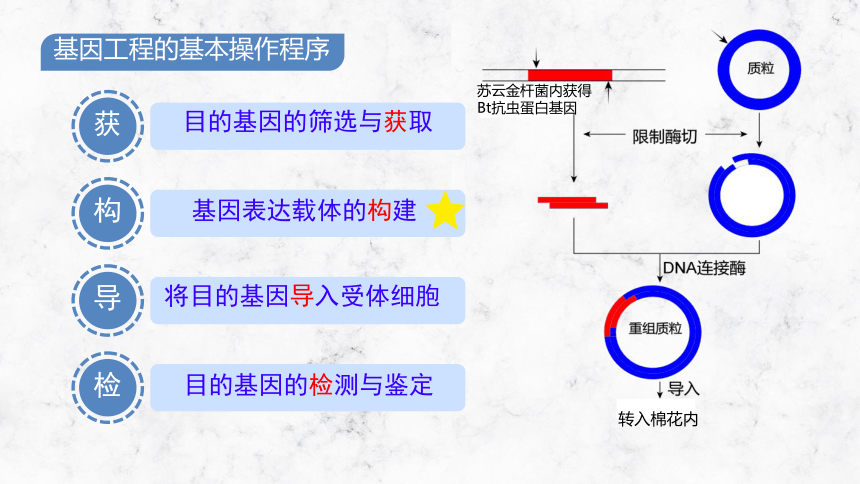 基因工程的基本操作程序

获 目的基因的筛选与获取

构 基因表达载体的构建

导 将目的基因导入受体细胞

检 目的基因的检测与鉴定

苏云金杆菌内获得 Bt抗虫蛋白基因

质粒

限制酶切

DNA连接酶

重组质粒

导入

转入棉花内